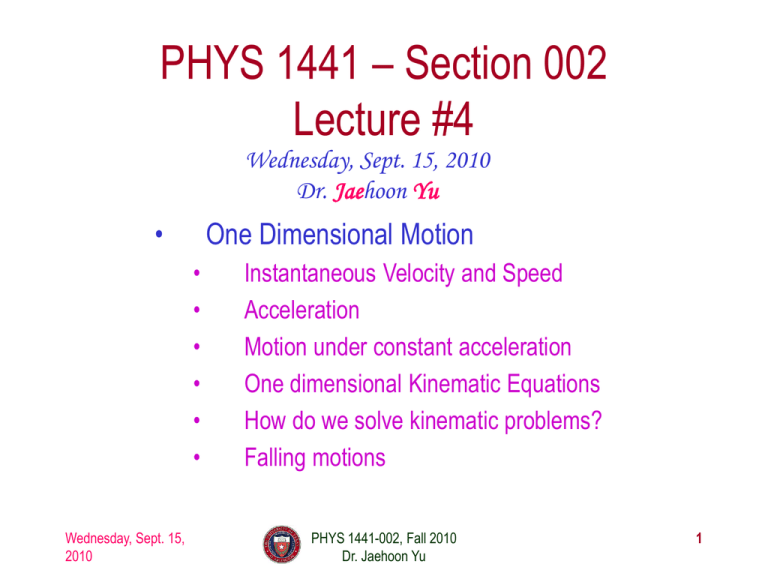 PHYS 1441 – Section 002
Lecture #4

Wednesday, Sept. 15, 2010
Dr. Jaehoon Yu

• One Dimensional Motion
  • Instantaneous Velocity and Speed
  • Acceleration
  • Motion under constant acceleration
  • One dimensional Kinematic Equations
  • How do we solve kinematic problems?
  • Falling motions

Wednesday, Sept. 15, 2010

PHYS 1441-002, Fall 2010
Dr. Jaehoon Yu

1